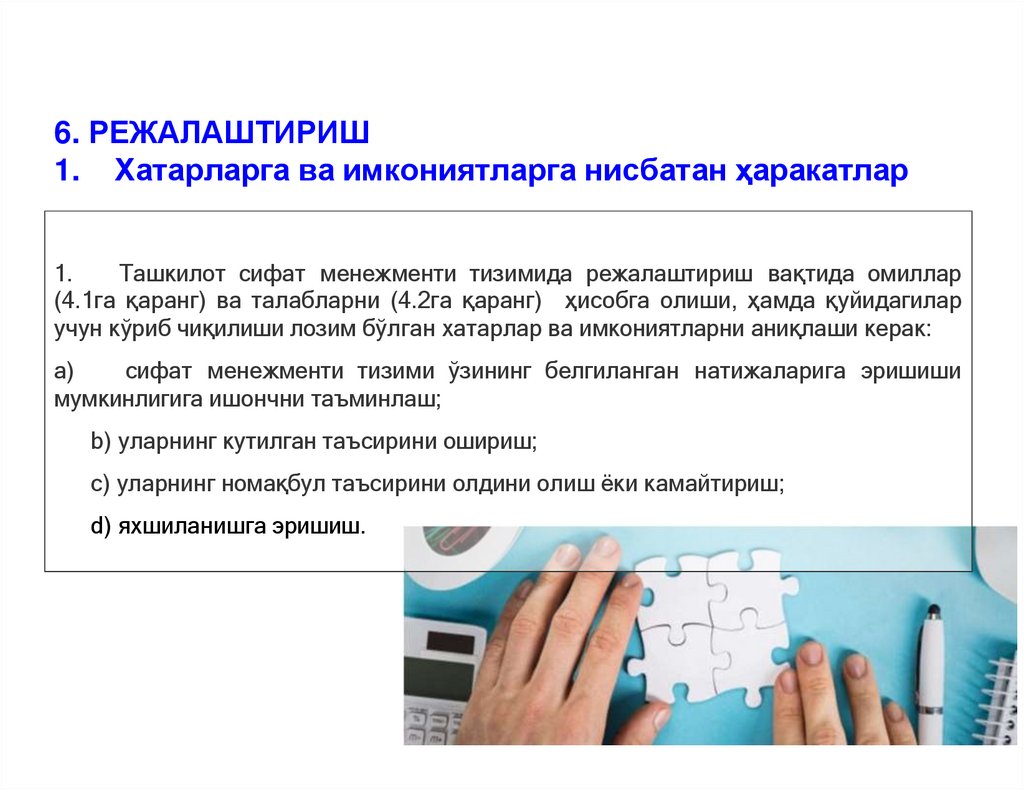 6. РЕЖАЛАШТИРИШ
1. Хатарларга ва имкониятларга нисбатан ҳаракатлар

1. Ташкилот сифат менежменти тизимида режалаштириш вақтида омиллар (4.1га қаранг) ва талабларни (4.2га қаранг) ҳисобга олиши, ҳамда қуйидагилар учун кўриб чиқилиши лозим бўлган хатарлар ва имкониятларни аниқлаши керак:

a) сифат менежменти тизими ўзининг белгиланган натижаларига эришиши мумкинлигига ишончни таъминлаш;

b) уларнинг кутилган таъсирини ошириш;

c) уларнинг номақбул таъсирини олдини олиш ёки камайтириш;

d) яхшиланишга эришиш.